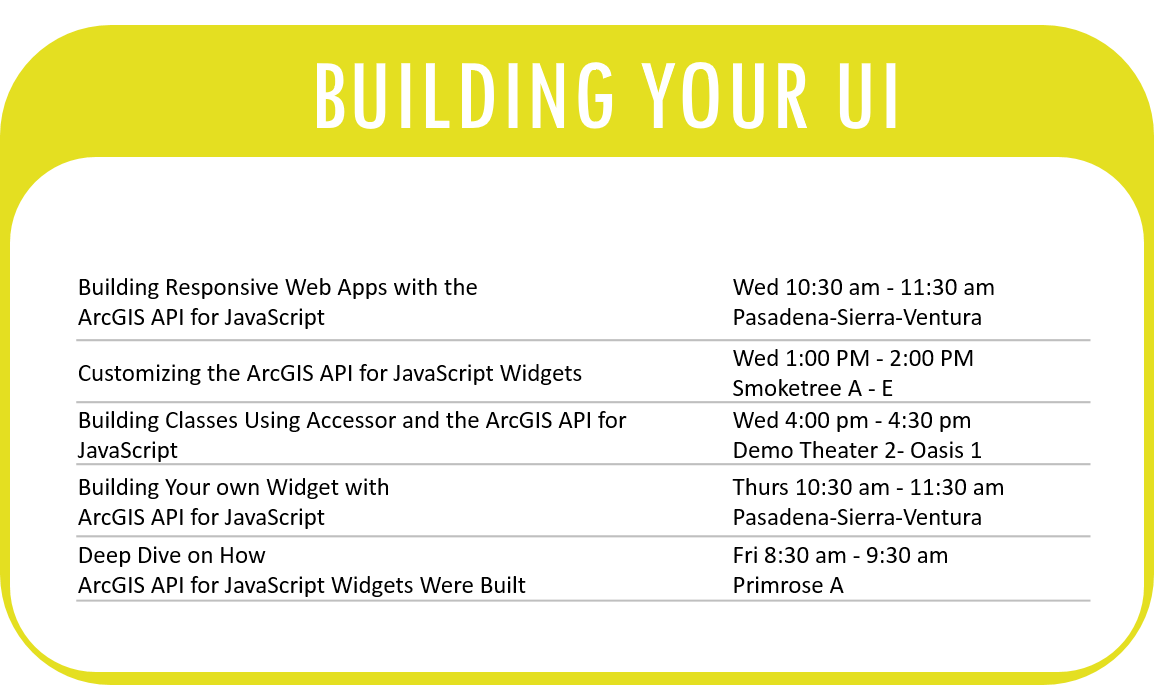 BUILDING YOUR UI

| | |
|---|---|
| Building Responsive Web Apps with the ArcGIS API for JavaScript | Wed 10:30 am - 11:30 am Pasadena-Sierra-Ventura |
| Customizing the ArcGIS API for JavaScript Widgets | Wed 1:00 PM - 2:00 PM Smoketree A - E |
| Building Classes Using Accessor and the ArcGIS API for JavaScript | Wed 4:00 pm - 4:30 pm Demo Theater 2- Oasis 1 |
| Building Your own Widget with ArcGIS API for JavaScript | Thurs 10:30 am - 11:30 am Pasadena-Sierra-Ventura |
| Deep Dive on How ArcGIS API for JavaScript Widgets Were Built | Fri 8:30 am - 9:30 am Primrose A |